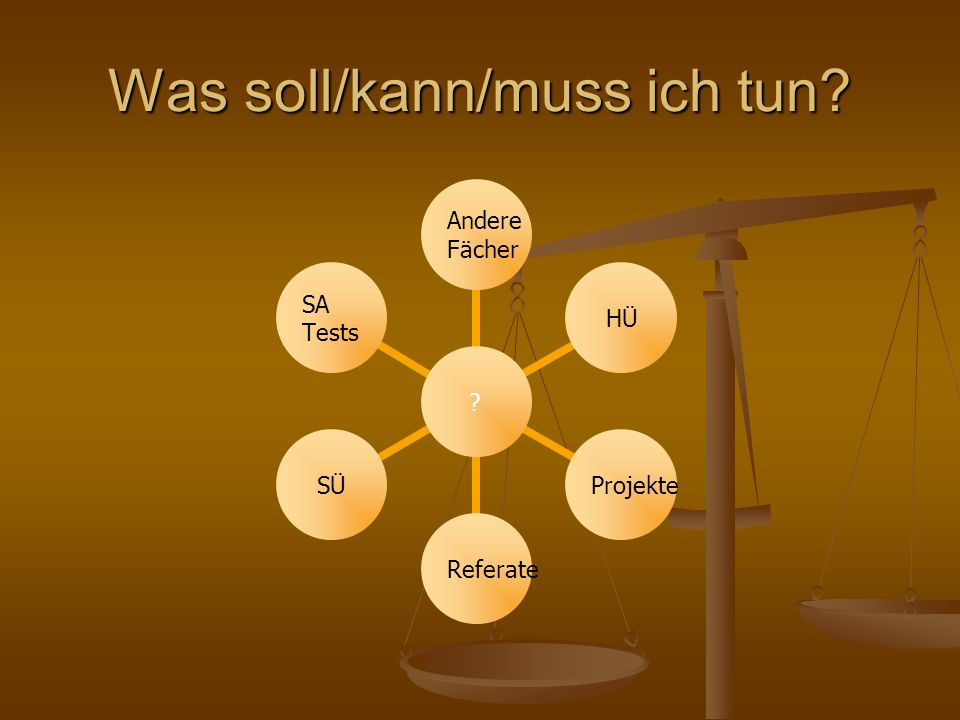 Was soll/kann/muss ich tun?

Andere Fächer

SA Tests

HÜ

?

SÜ

Projekte

Referate